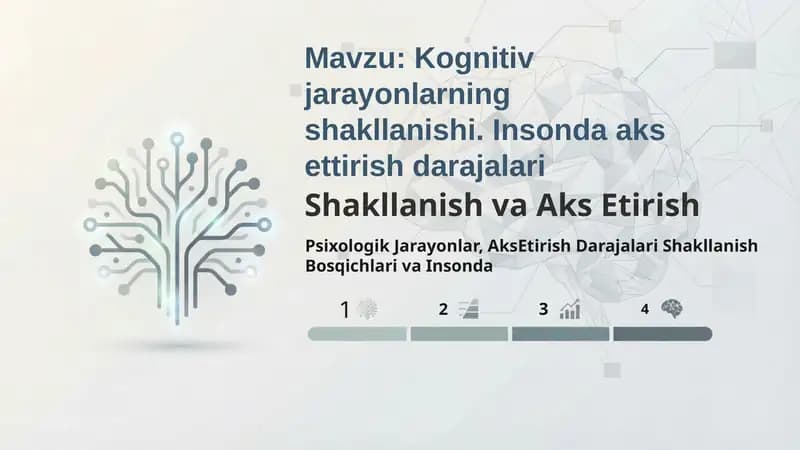 Mavzu: Kognitiv jarayonlarning shakllanishi. Insonda aks ettirish darajalari

Shakllanish va Aks Etirish

Psixologik Jarayonlar, AksEtirish Darajalari Shakllanish Bosqichlari va Insonda

1

2

3

4